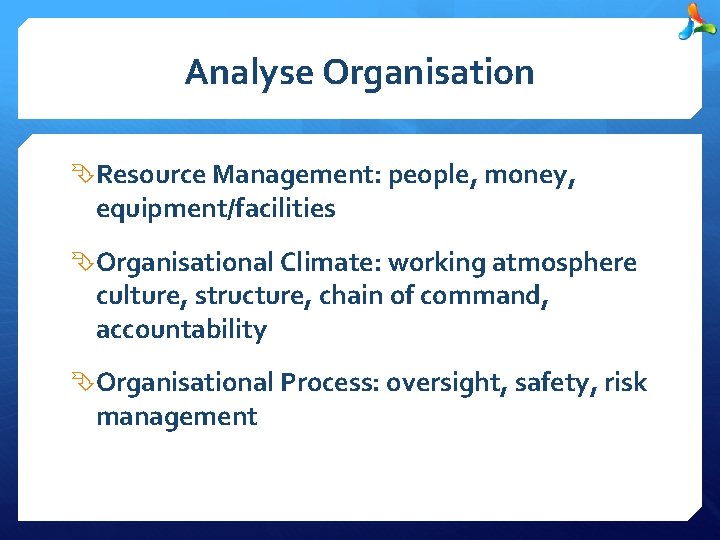 Analyse Organisation

Resource Management: people, money, equipment/facilities

Organisational Climate: working atmosphere culture, structure, chain of command, accountability

Organisational Process: oversight, safety, risk management